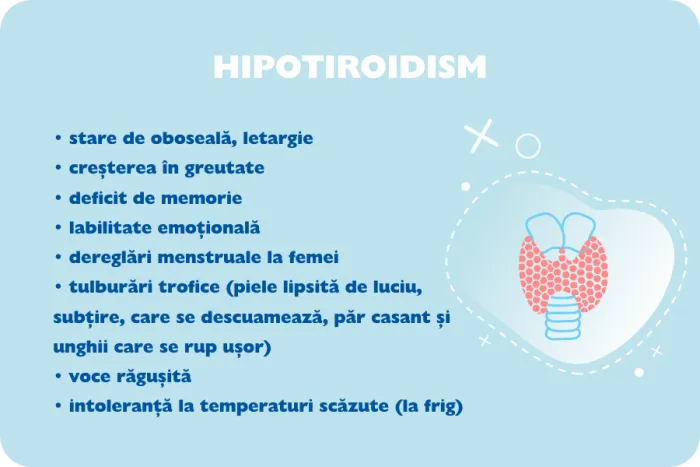 HIPOTIROIDISM

• stare de oboseală, letargie
• creșterea în greutate
• deficit de memorie
• labilitate emoțională
• dereglări menstruale la femei
• tulburări trofice (piele lipsită de luciu, subțire, care se descuamează, păr casant și unghii care se rup ușor)
• voce răgușită
• intoleranță la temperaturi scăzute (la frig)